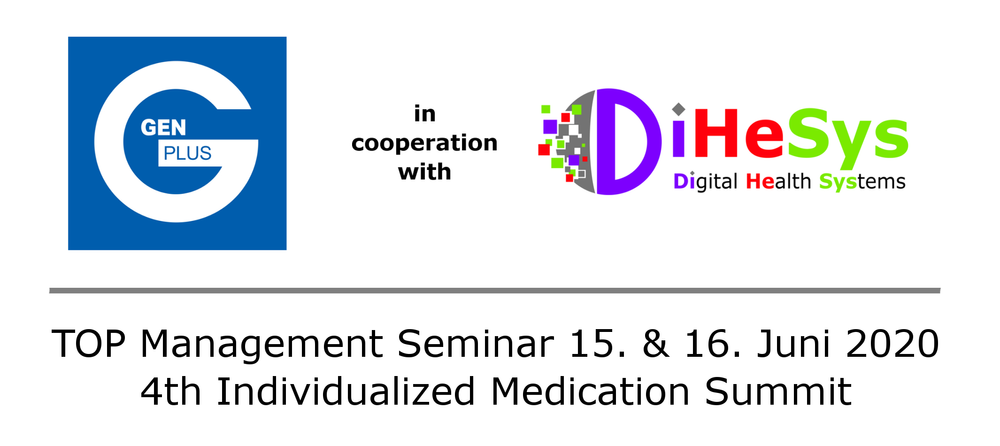 GEN PLUS

in cooperation with

DiHeSys
Digital Health Systems

TOP Management Seminar 15. & 16. Juni 2020
4th Individualized Medication Summit